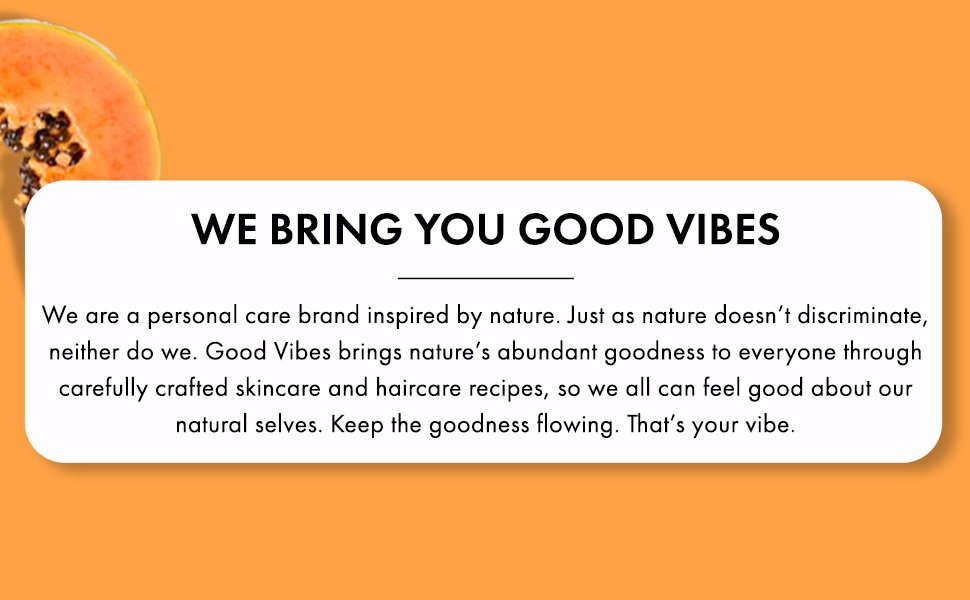 WE BRING YOU GOOD VIBES

We are a personal care brand inspired by nature. Just as nature doesn't discriminate, neither do we. Good Vibes brings nature's abundant goodness to everyone through carefully crafted skincare and haircare recipes, so we all can feel good about our natural selves. Keep the goodness flowing. That's your vibe.